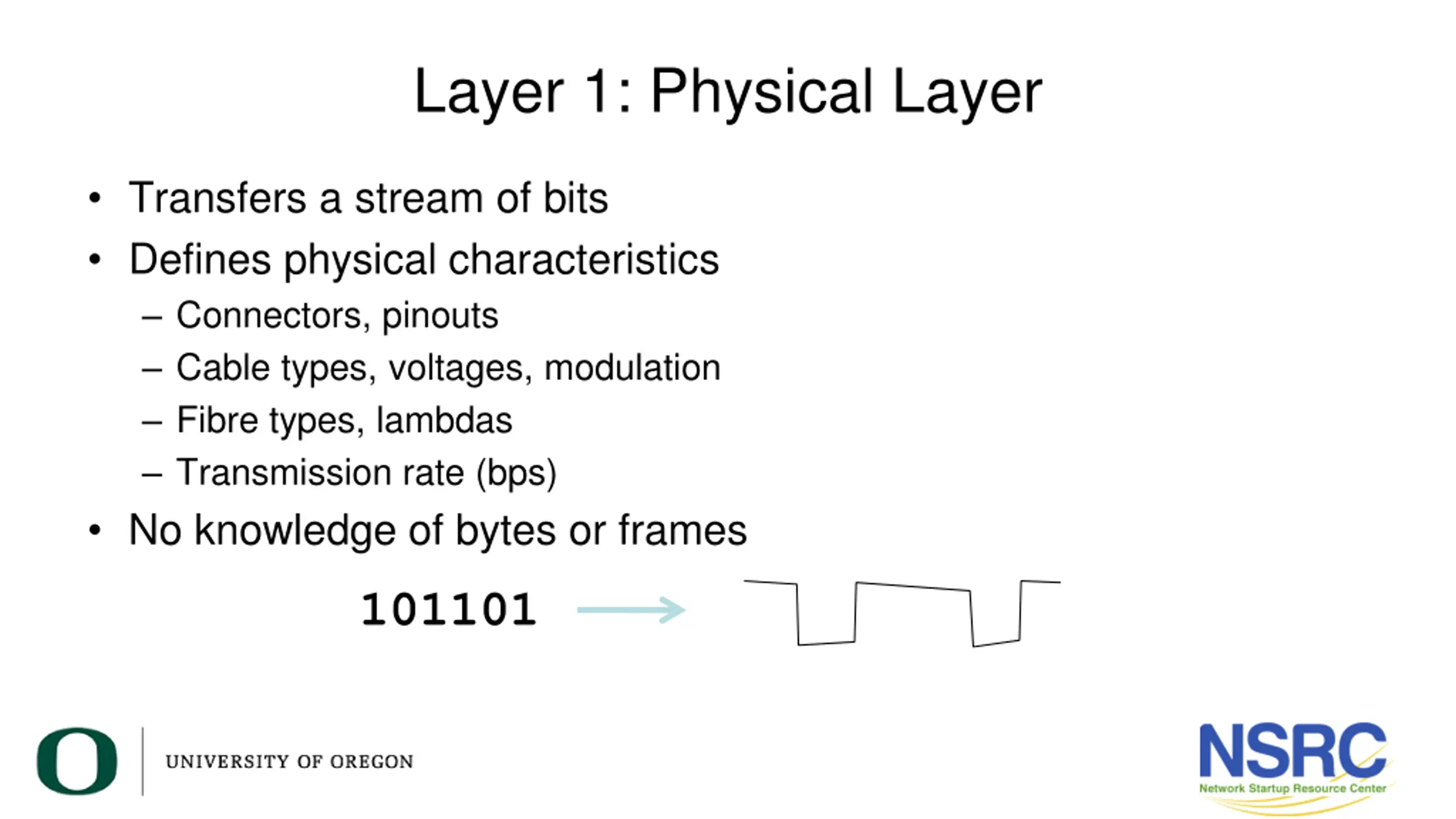 Layer 1: Physical Layer

• Transfers a stream of bits
• Defines physical characteristics
– Connectors, pinouts
– Cable types, voltages, modulation
– Fibre types, lambdas
– Transmission rate (bps)
• No knowledge of bytes or frames

101101

O UNIVERSITY OF OREGON

NSRC
Network Startup Resource Center